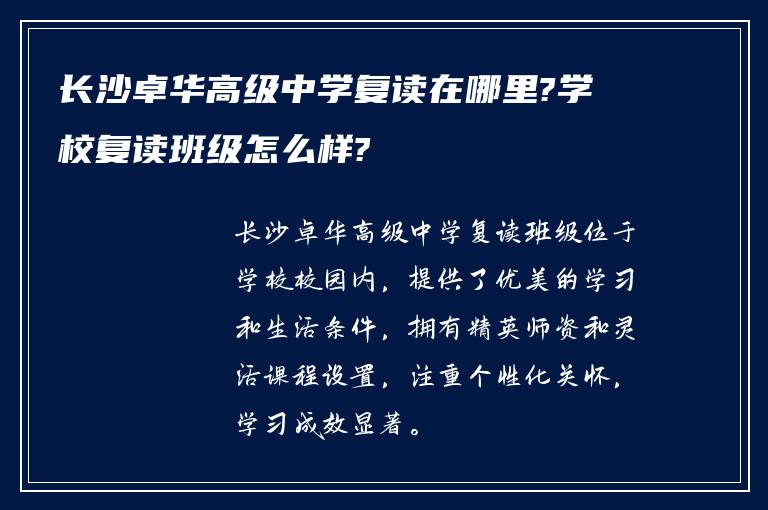 长沙卓华高级中学复读在哪里?学校复读班级怎么样?

长沙卓华高级中学复读班级位于学校校园内，提供了优美的学习和生活条件，拥有精英师资和灵活课程设置，注重个性化关怀，学习成效显著。